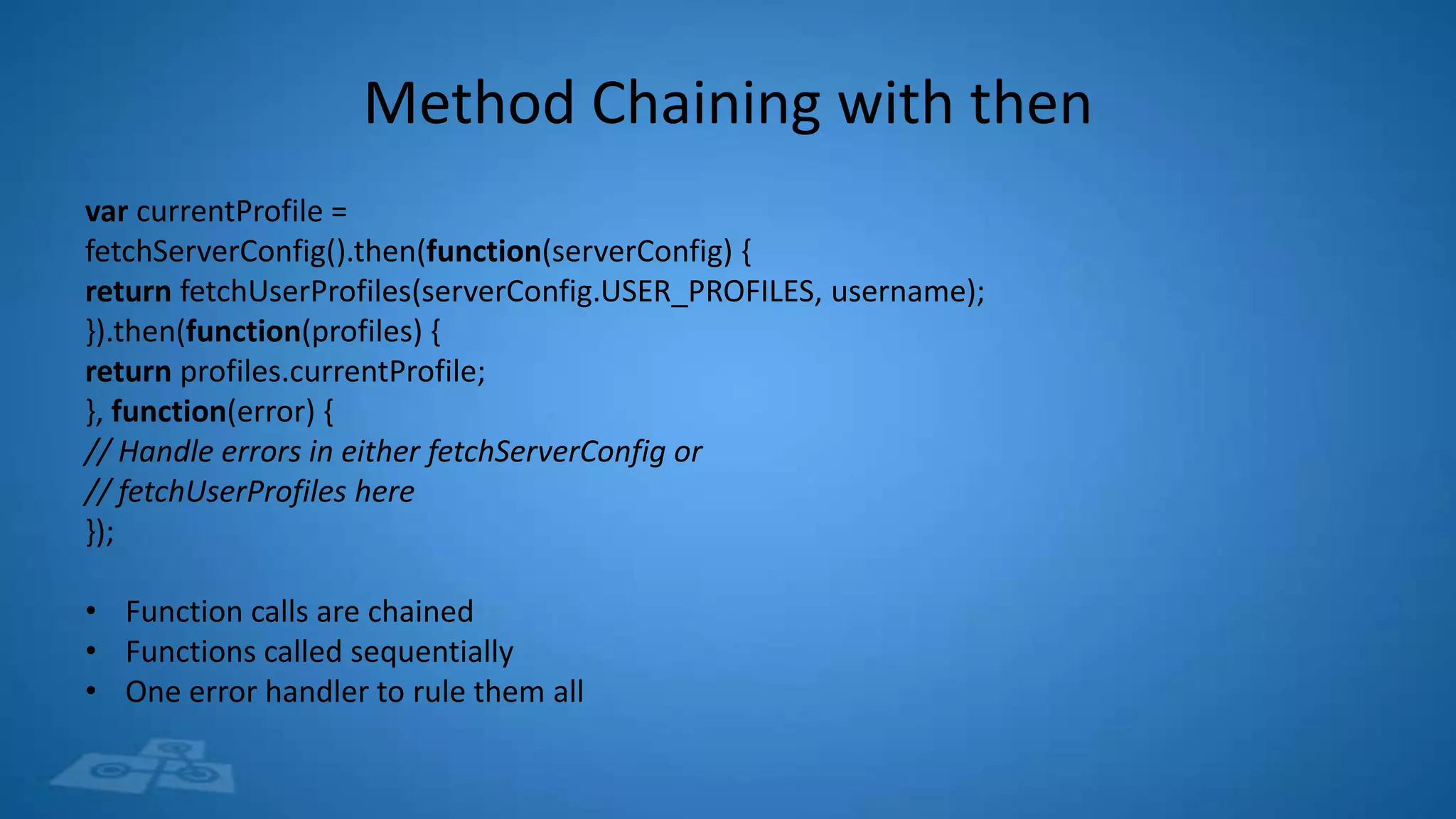 Method Chaining with then

var currentProfile =
fetchServerConfig().then(function(serverConfig) {
return fetchUserProfiles(serverConfig.USER_PROFILES, username);
}).then(function(profiles) {
return profiles.currentProfile;
}, function(error) {
// Handle errors in either fetchServerConfig or
// fetchUserProfiles here
});

• Function calls are chained
• Functions called sequentially
• One error handler to rule them all